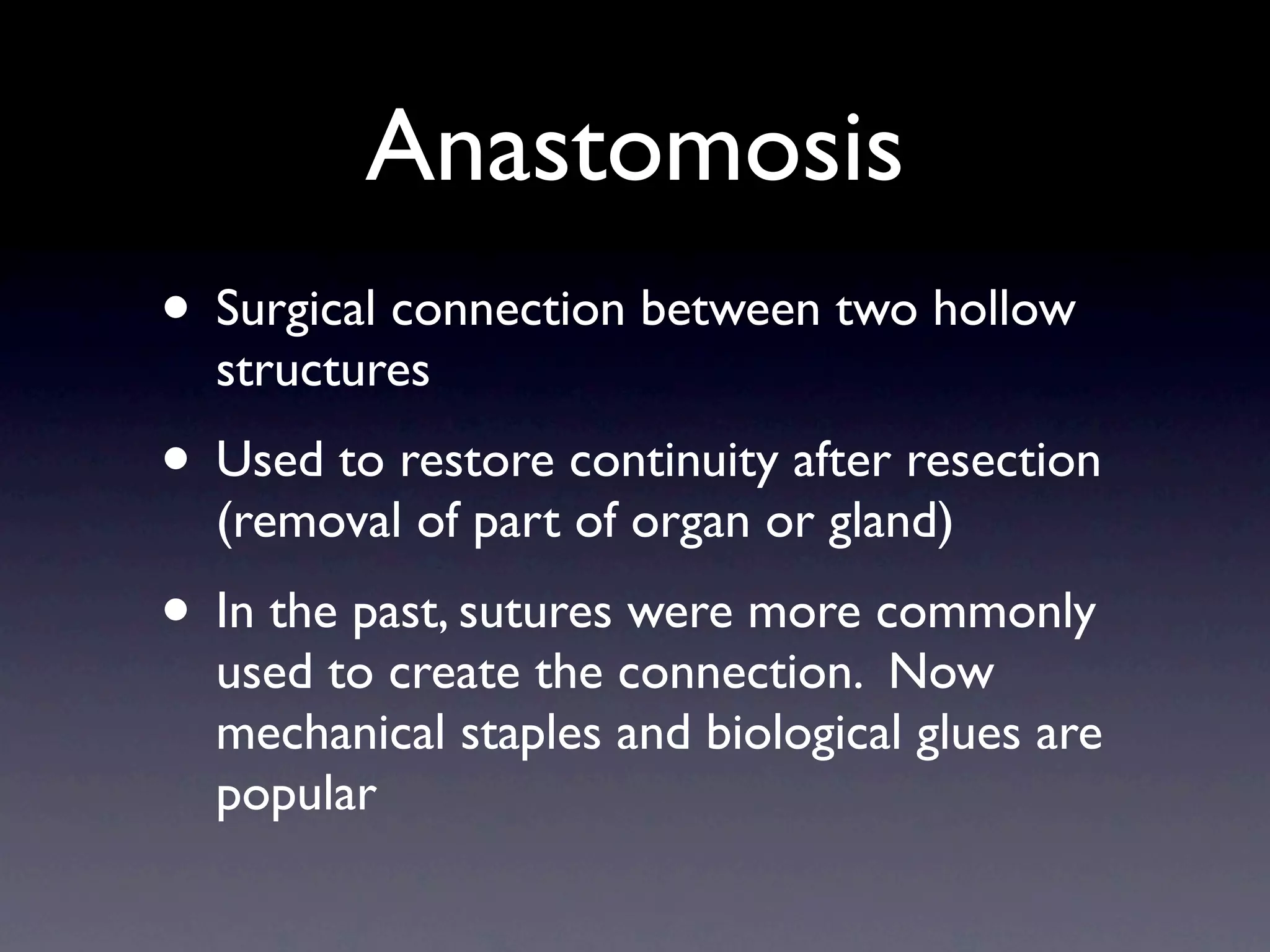 Anastomosis

• Surgical connection between two hollow structures

• Used to restore continuity after resection (removal of part of organ or gland)

• In the past, sutures were more commonly used to create the connection. Now mechanical staples and biological glues are popular